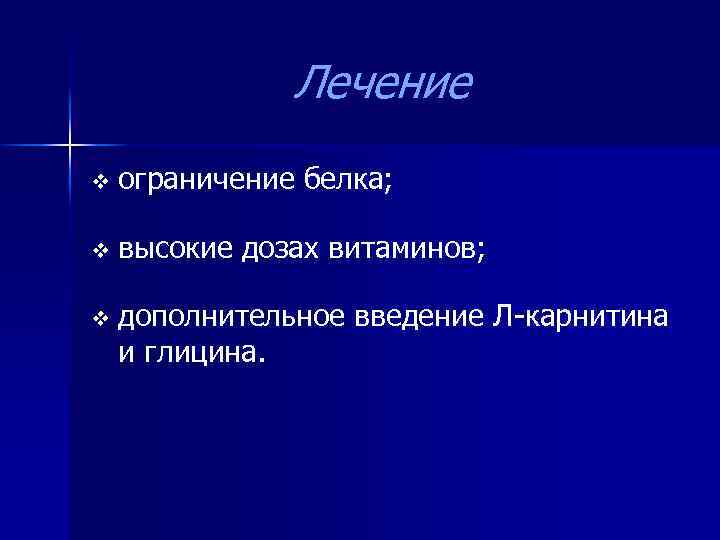 Лечение

❖ ограничение белка;

❖ высокие дозах витаминов;

❖ дополнительное введение Л-карнитина и глицина.